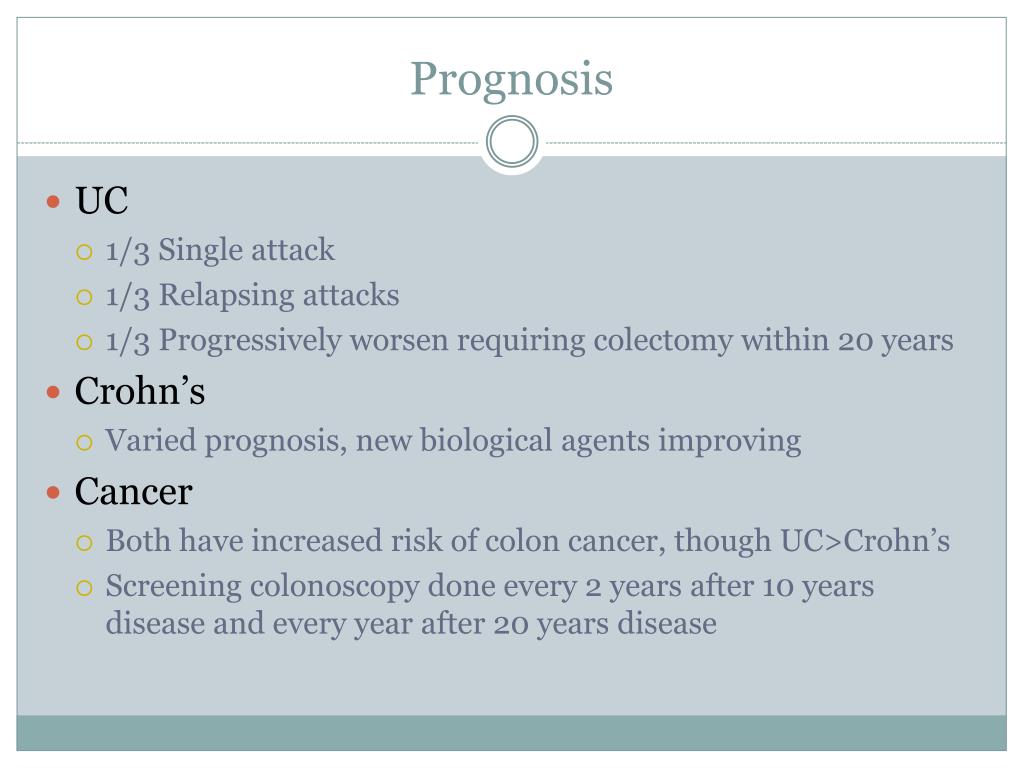 Prognosis

- UC
  - 1/3 Single attack
  - 1/3 Relapsing attacks
  - 1/3 Progressively worsen requiring colectomy within 20 years
- Crohn’s
  - Varied prognosis, new biological agents improving
- Cancer
  - Both have increased risk of colon cancer, though UC>Crohn’s
  - Screening colonoscopy done every 2 years after 10 years disease and every year after 20 years disease